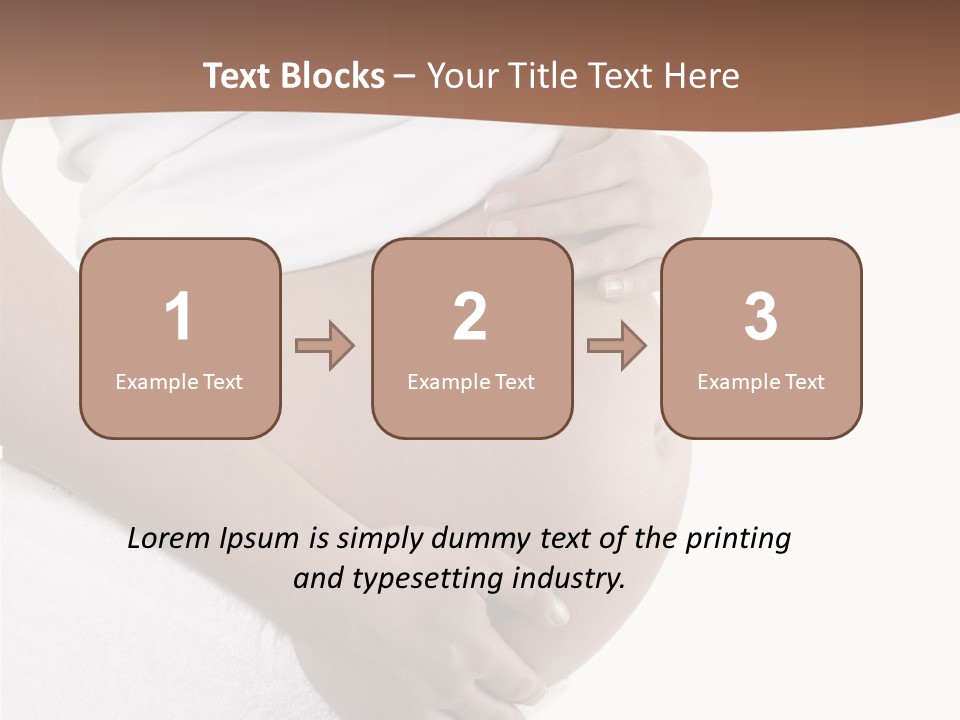 Text Blocks – Your Title Text Here

1
Example Text

2
Example Text

3
Example Text

Lorem Ipsum is simply dummy text of the printing and typesetting industry.